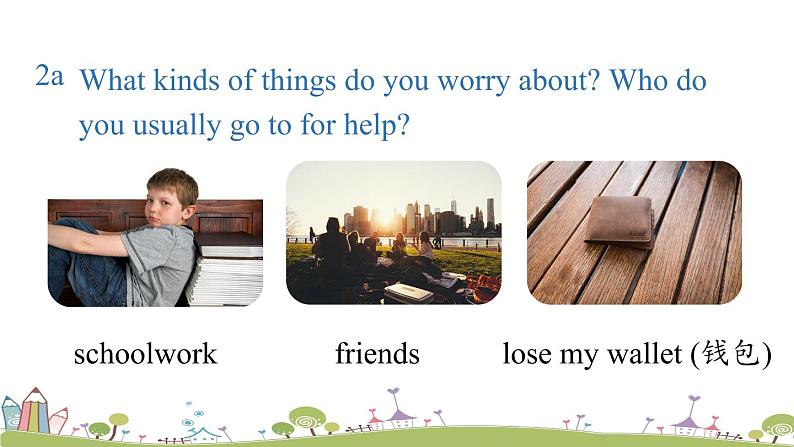 2a What kinds of things do you worry about? Who do you usually go to for help?

schoolwork

friends

lose my wallet (钱包)